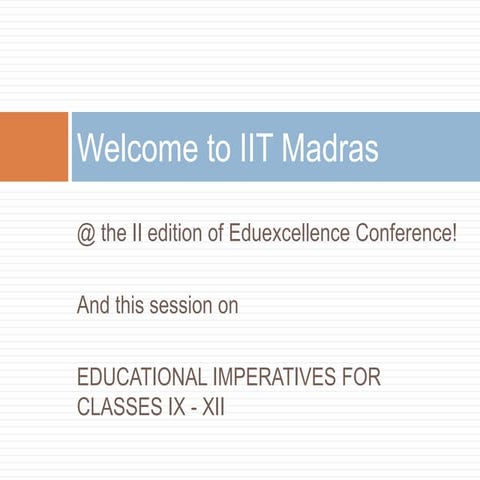 Welcome to IIT Madras

@ the II edition of Eduexcellence Conference!

And this session on

EDUCATIONAL IMPERATIVES FOR CLASSES IX - XII